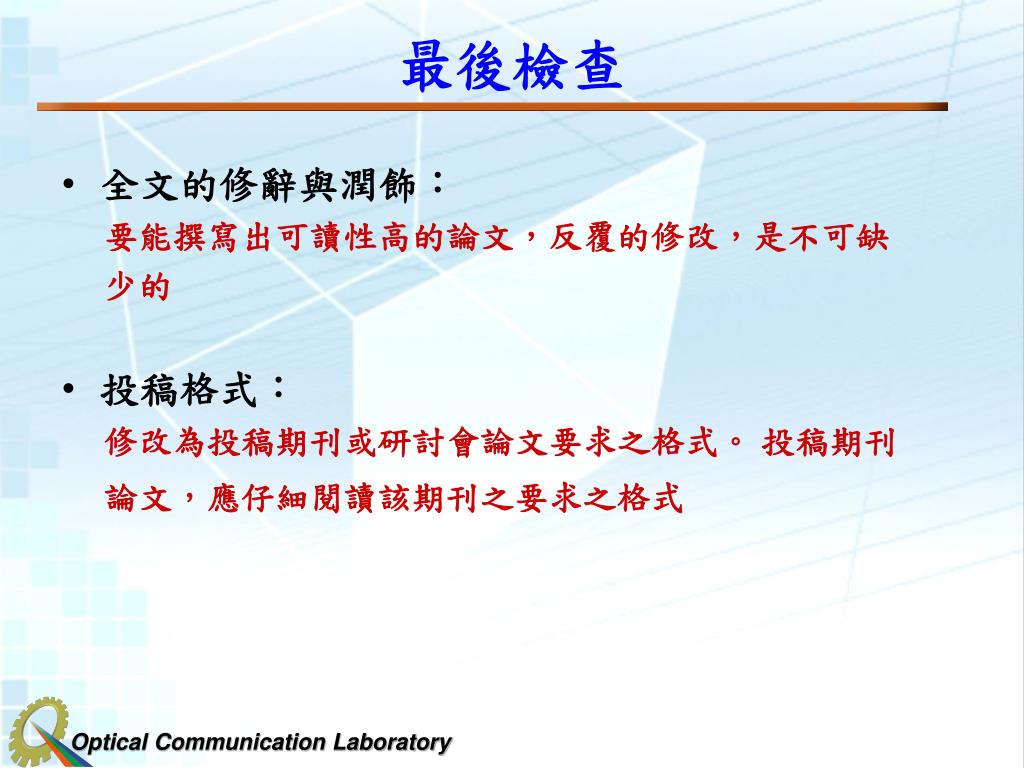 最後檢查

• 全文的修辭與潤飾：
要能撰寫出可讀性高的論文，反覆的修改，是不可缺少的

• 投稿格式：
修改為投稿期刊或研討會論文要求之格式。 投稿期刊論文，應仔細閱讀該期刊之要求之格式

Optical Communication Laboratory